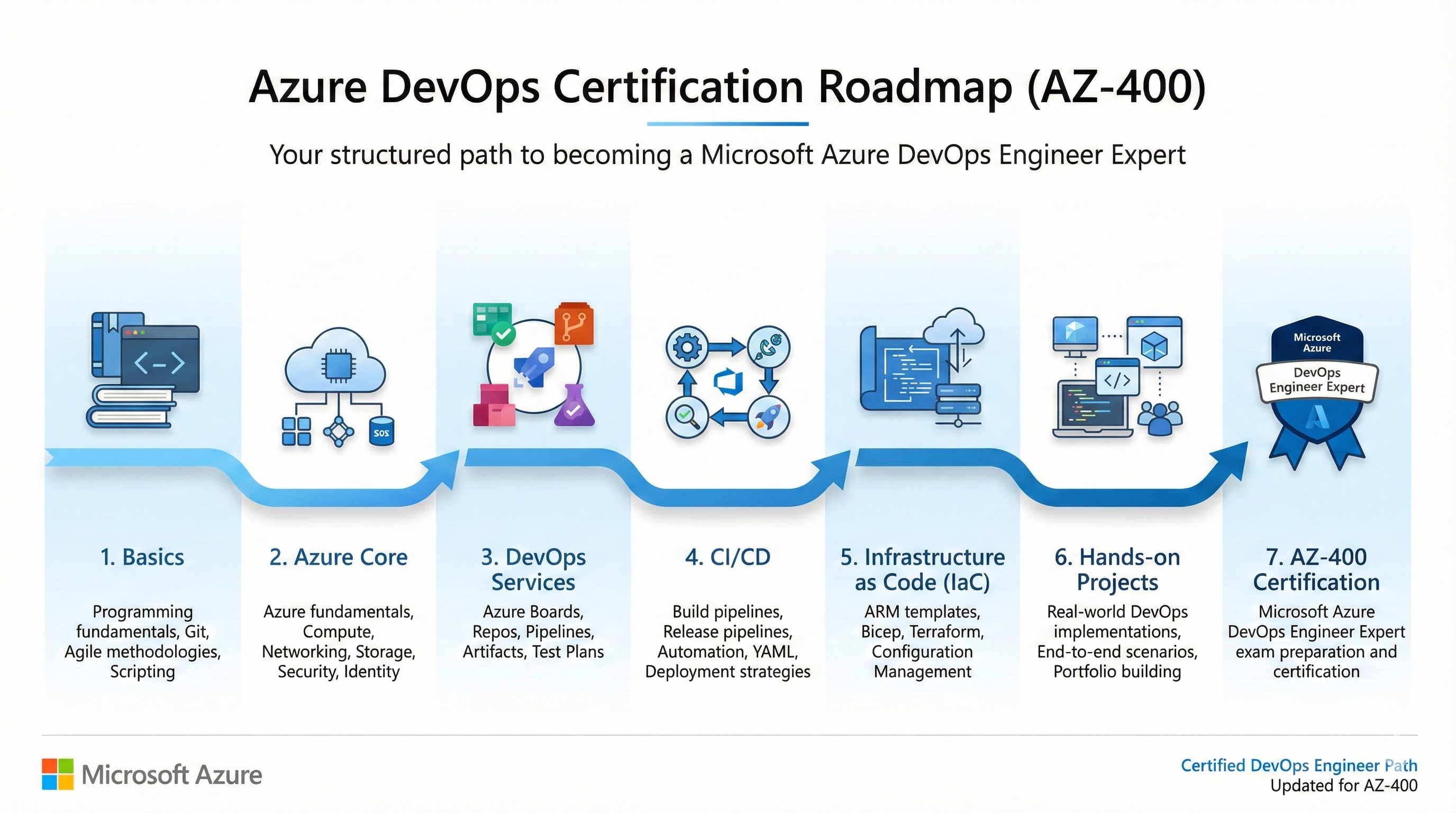 Azure DevOps Certification Roadmap (AZ-400)

Your structured path to becoming a Microsoft Azure DevOps Engineer Expert

SOS

Microsoft Azure

DevOps Engineer Expert

1. Basics

Programming fundamentals, Git, Agile methodologies, Scripting

2. Azure Core

Azure fundamentals, Compute, Networking, Storage, Security, Identity

3. DevOps Services

Azure Boards, Repos, Pipelines, Artifacts, Test Plans

4. CI/CD

Build pipelines, Release pipelines, Automation, YAML, Deployment strategies

5. Infrastructure as Code (IaC)

ARM templates, Bicep, Terraform, Configuration Management

6. Hands-on Projects

Real-world DevOps implementations, End-to-end scenarios, Portfolio building

7. AZ-400 Certification

Microsoft Azure DevOps Engineer Expert exam preparation and certification

Microsoft Azure

Certified DevOps Engineer Path
Updated for AZ-400